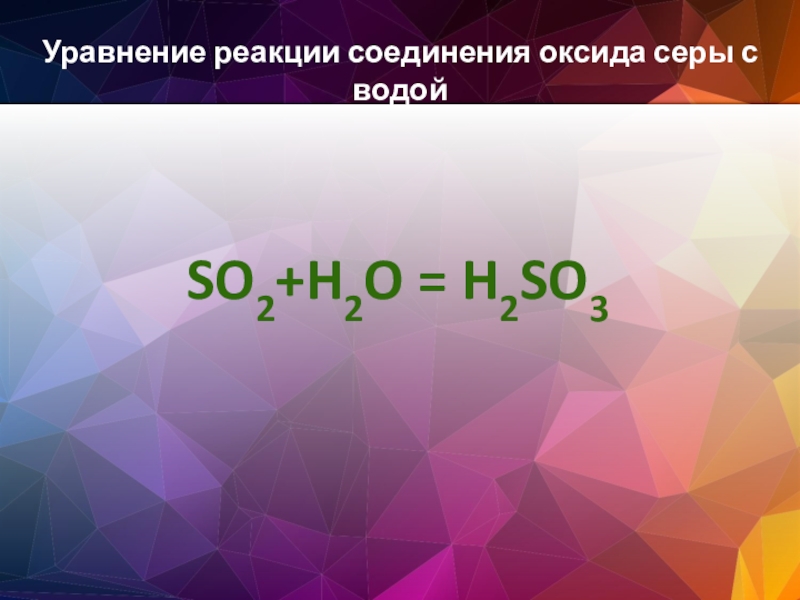 Уравнение реакции соединения оксида серы с водой

$SO_2+H_2O = H_2SO_3$